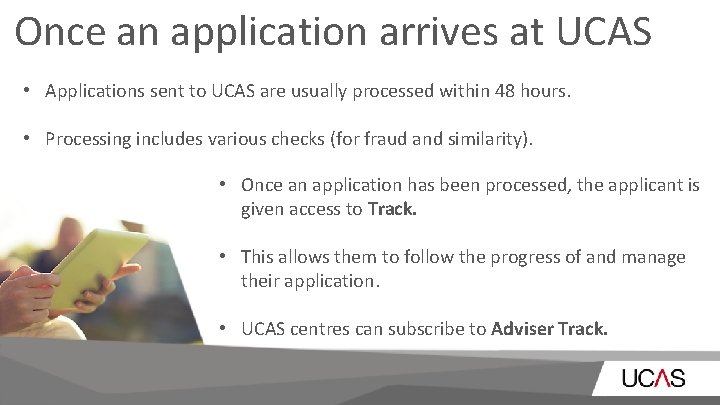 Once an application arrives at UCAS

• Applications sent to UCAS are usually processed within 48 hours.

• Processing includes various checks (for fraud and similarity).

• Once an application has been processed, the applicant is given access to Track.

• This allows them to follow the progress of and manage their application.

• UCAS centres can subscribe to Adviser Track.

UCAS